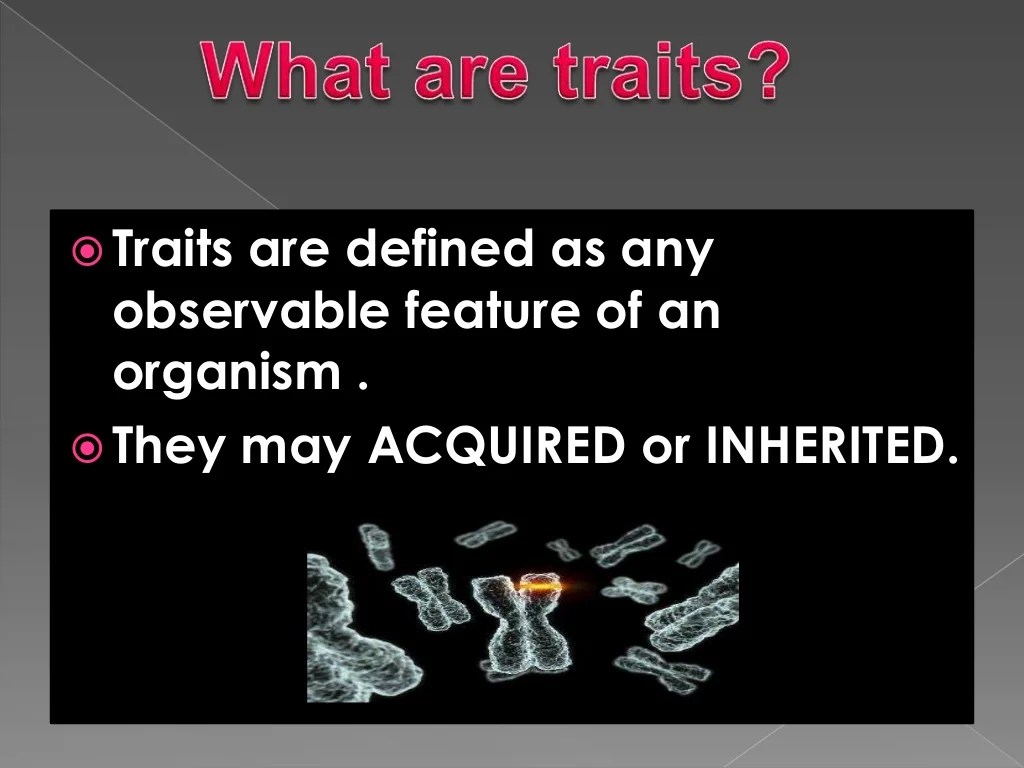 What are traits?

Traits are defined as any observable feature of an organism .

They may ACQUIRED or INHERITED.